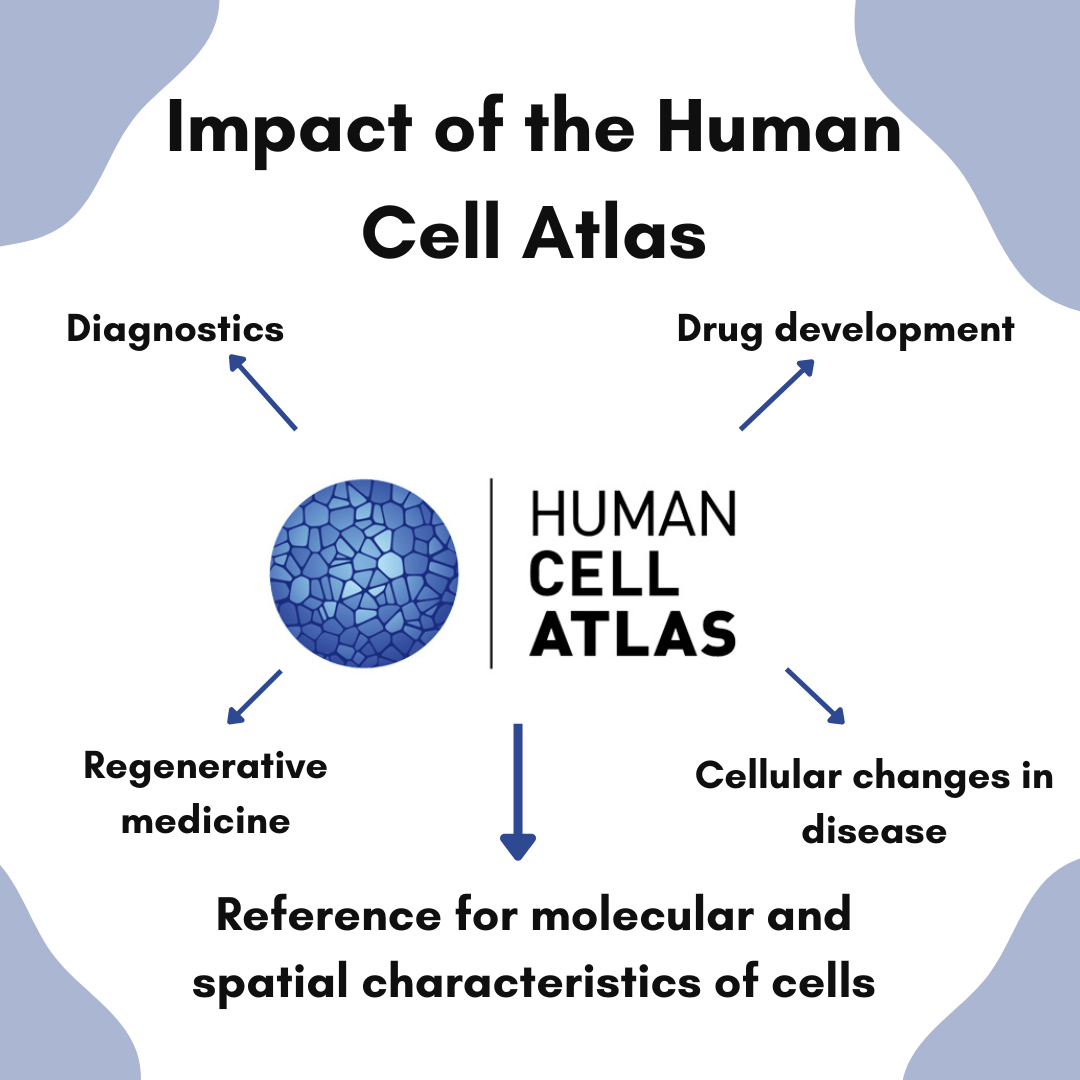 Impact of the Human Cell Atlas

Diagnostics

Drug development

HUMAN
CELL
ATLAS

Regenerative medicine

Cellular changes in disease

Reference for molecular and spatial characteristics of cells